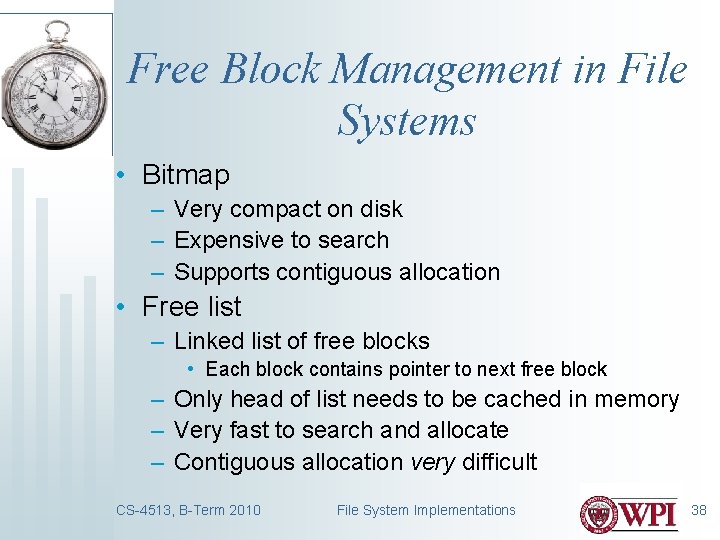 Free Block Management in File Systems

• Bitmap
– Very compact on disk
– Expensive to search
– Supports contiguous allocation
• Free list
– Linked list of free blocks
• Each block contains pointer to next free block
– Only head of list needs to be cached in memory
– Very fast to search and allocate
– Contiguous allocation very difficult

CS-4513, B-Term 2010 File System Implementations WPI 38